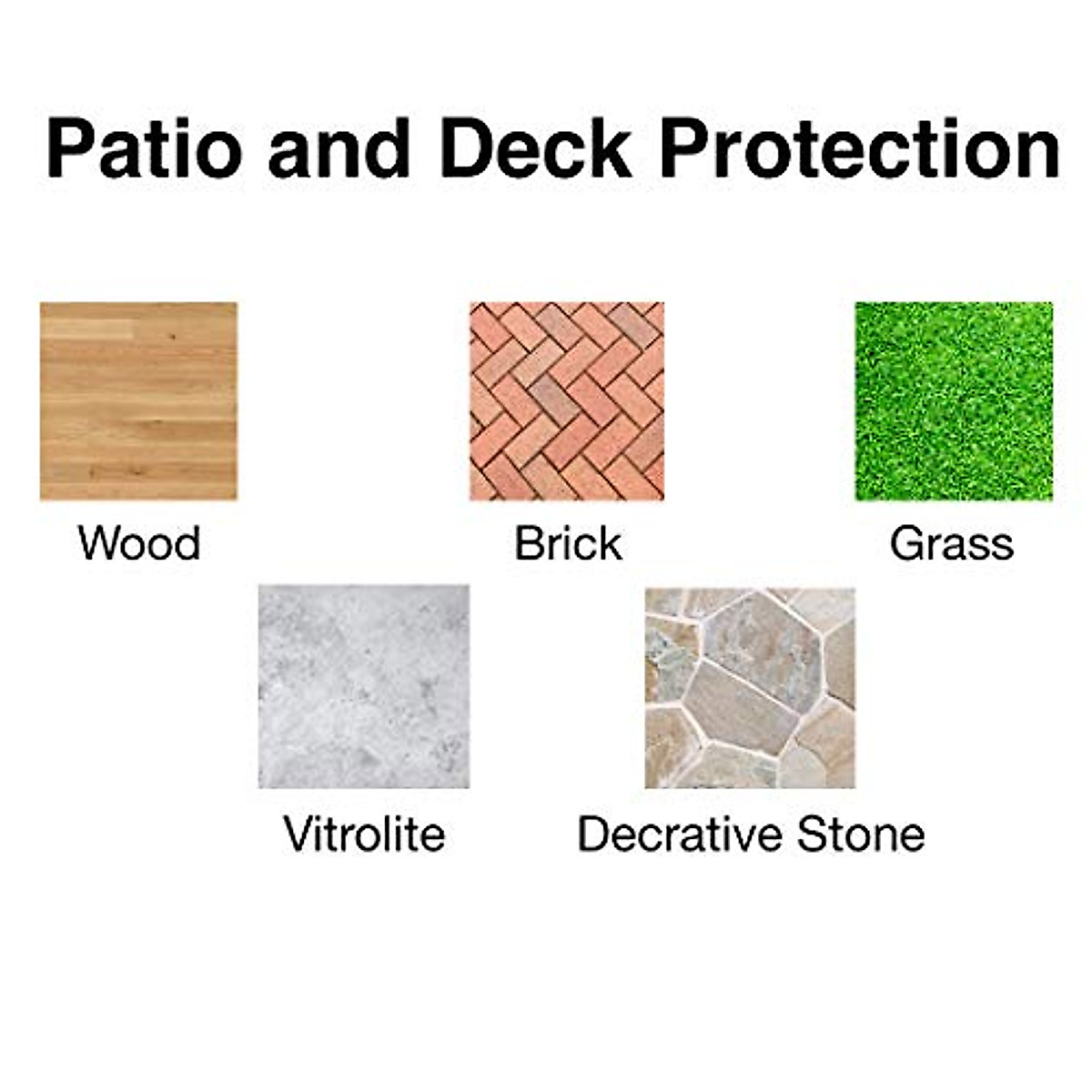 Patio and Deck Protection

Wood

Brick

Grass

Vitrolite

Decrative Stone